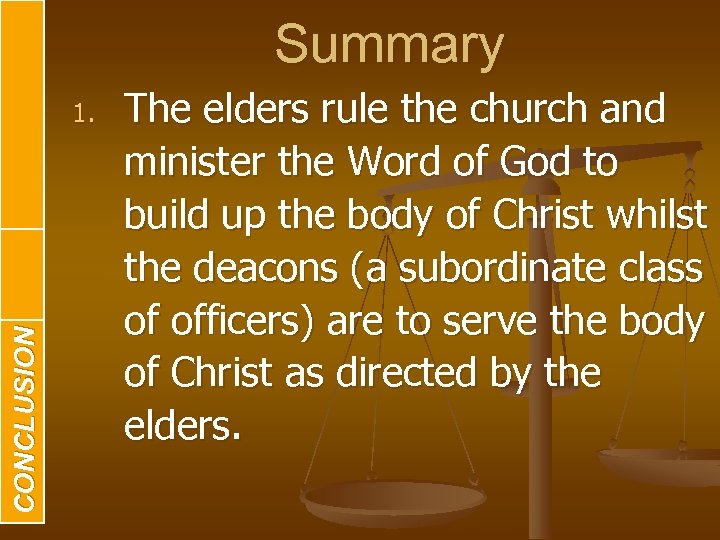 CONCLUSION

Summary

1. The elders rule the church and minister the Word of God to build up the body of Christ whilst the deacons (a subordinate class of officers) are to serve the body of Christ as directed by the elders.